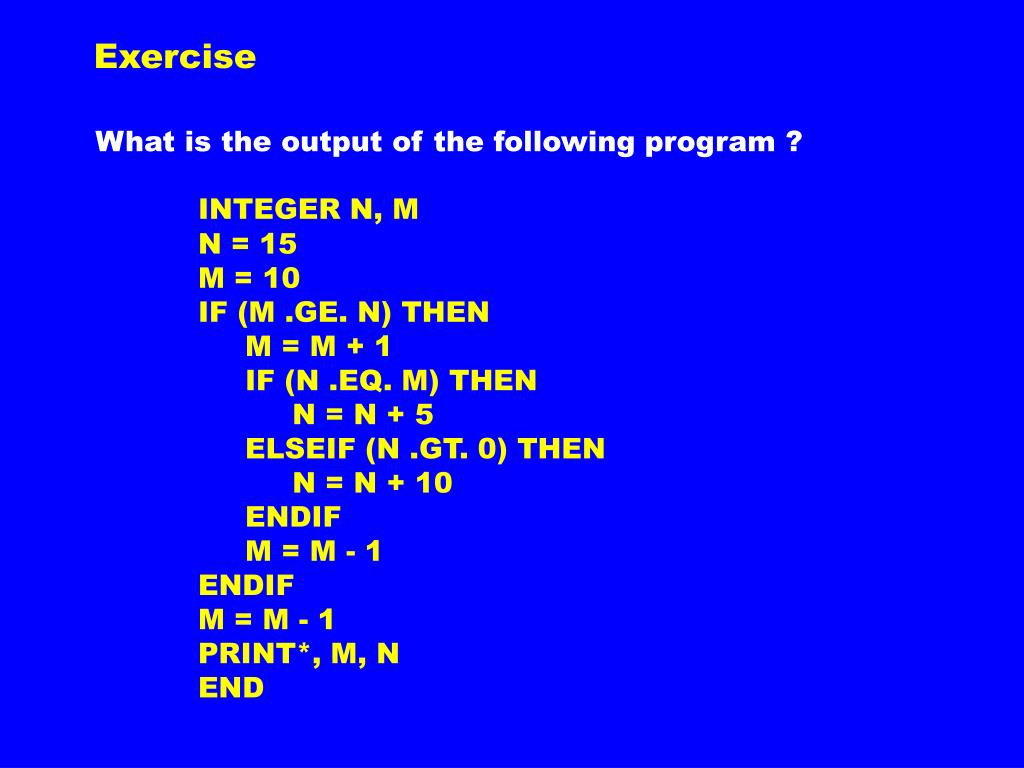 Exercise

What is the output of the following program ?

INTEGER N, M
N = 15
M = 10
IF (M .GE. N) THEN
M = M + 1
IF (N .EQ. M) THEN
N = N + 5
ELSEIF (N .GT. 0) THEN
N = N + 10
ENDIF
M = M - 1
ENDIF
M = M - 1
PRINT*, M, N
END